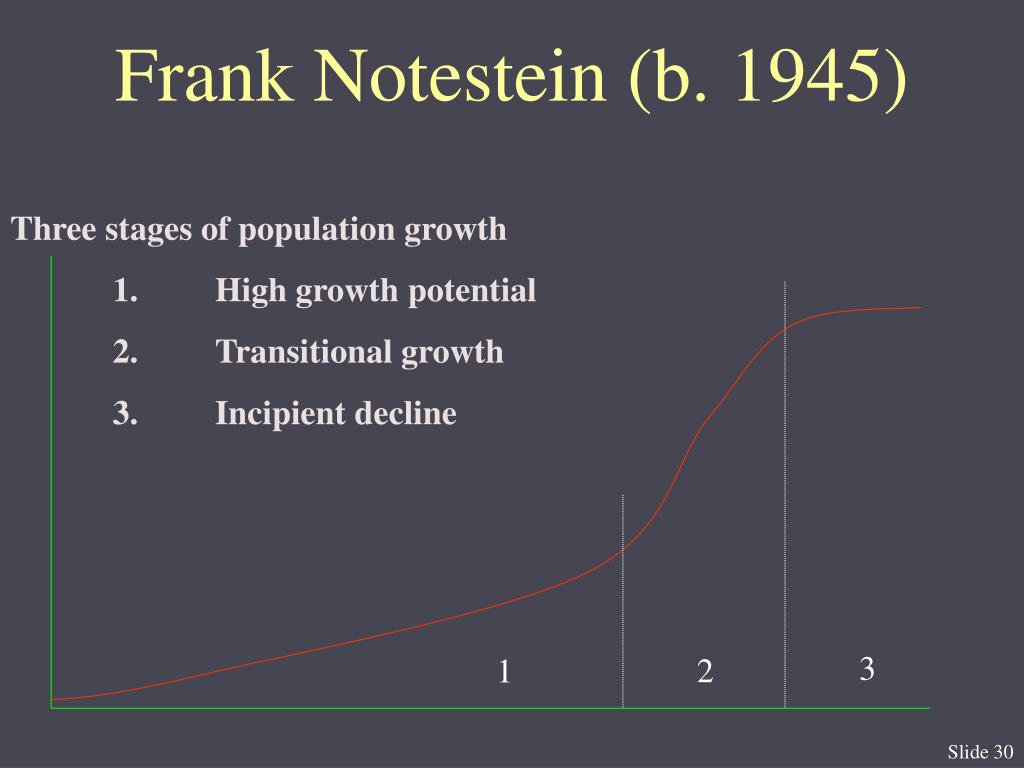 Frank Notestein (b. 1945)

Three stages of population growth

1. High growth potential

2. Transitional growth

3. Incipient decline

1

2

3

Slide 30